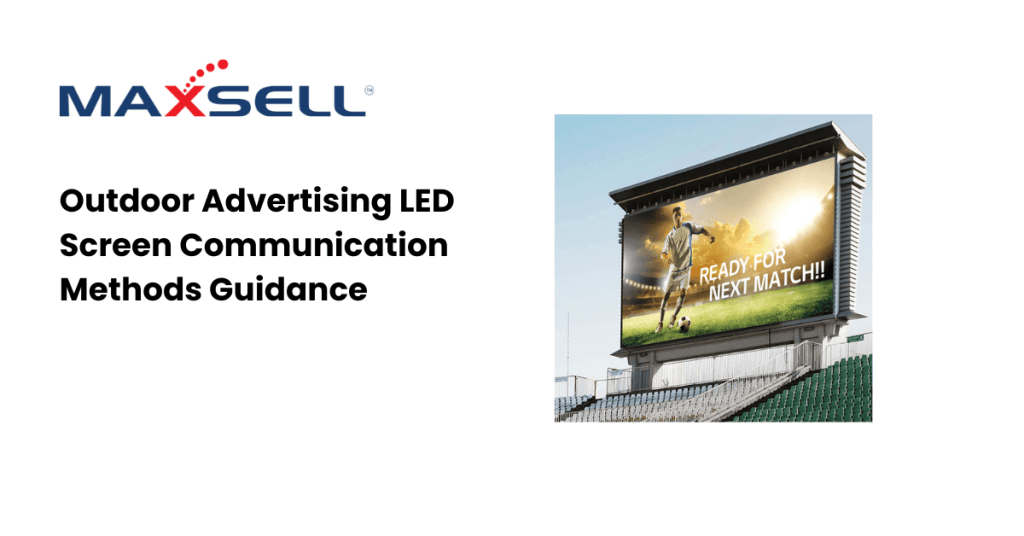 MAXSELL™

Outdoor Advertising LED Screen Communication Methods Guidance

READY FOR NEXT MATCH!!